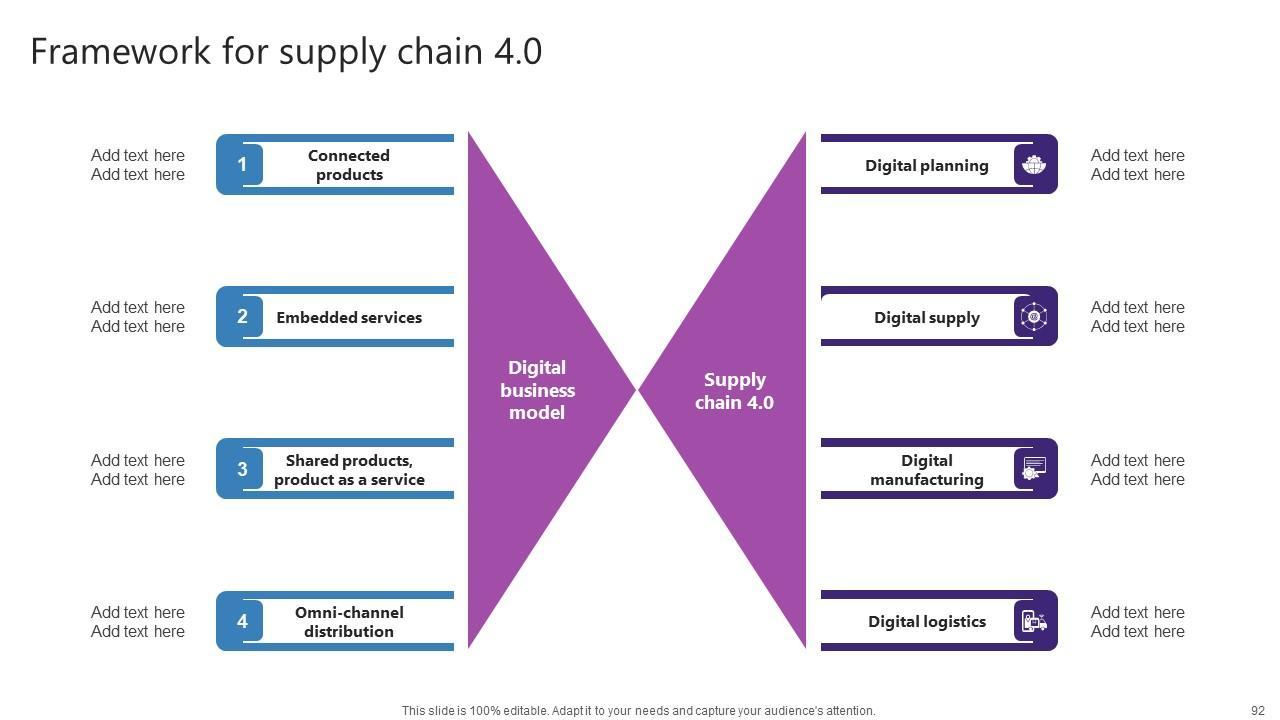 Framework for supply chain 4.0

Add text here
Add text here

1 Connected products

Add text here
Add text here

2 Embedded services

Add text here
Add text here

3 Shared products, product as a service

Add text here
Add text here

4 Omni-channel distribution

Digital business model

Supply chain 4.0

Digital planning

Add text here
Add text here

Digital supply

Add text here
Add text here

Digital manufacturing

Add text here
Add text here

Digital logistics

Add text here
Add text here

This slide is 100% editable. Adapt it to your needs and capture your audience's attention.

92